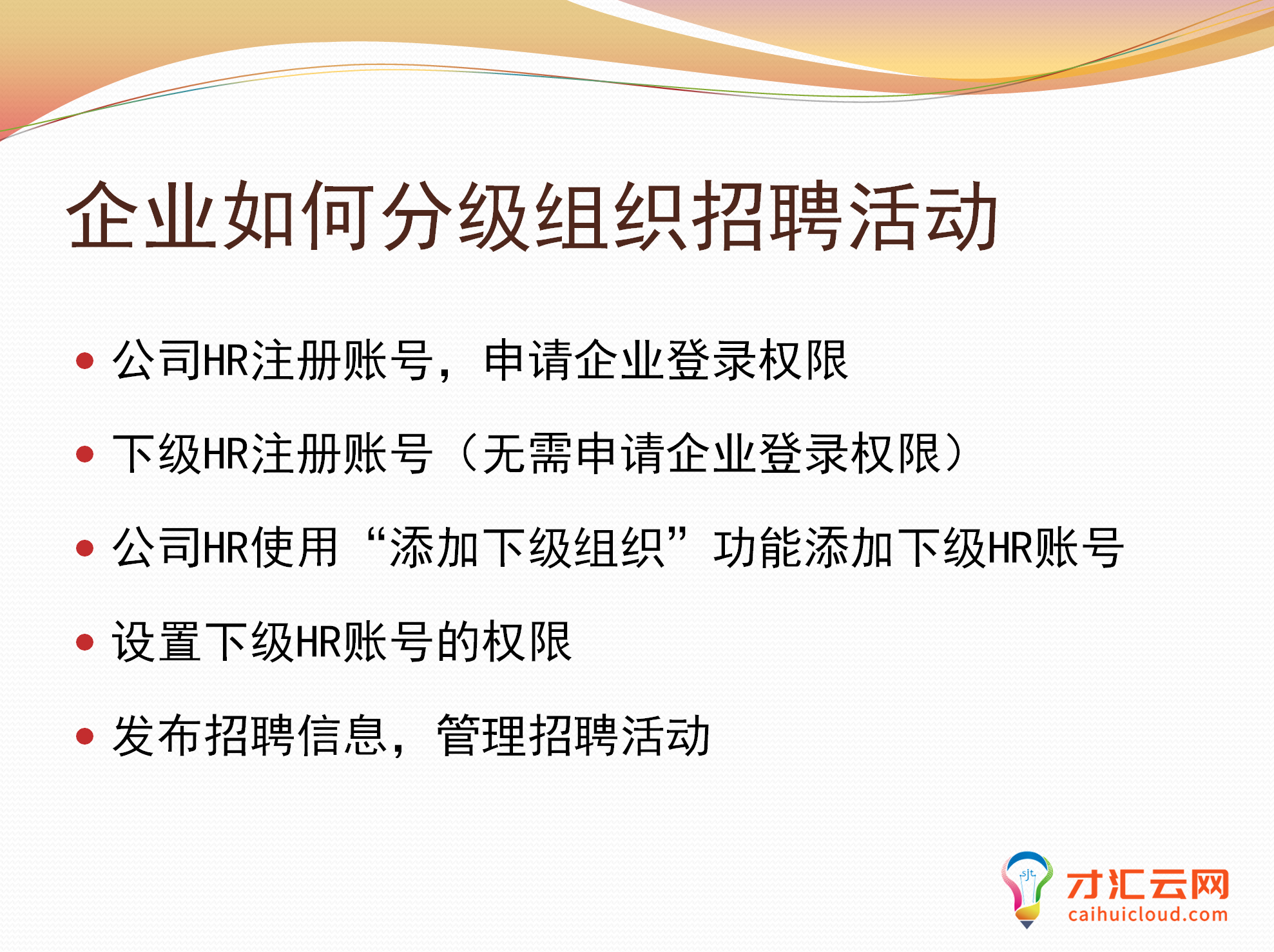 企业如何分级组织招聘活动

• 公司HR注册账号，申请企业登录权限
• 下级HR注册账号（无需申请企业登录权限）
• 公司HR使用“添加下级组织”功能添加下级HR账号
• 设置下级HR账号的权限
• 发布招聘信息，管理招聘活动

sjt
才汇云网
caihuicloud.com